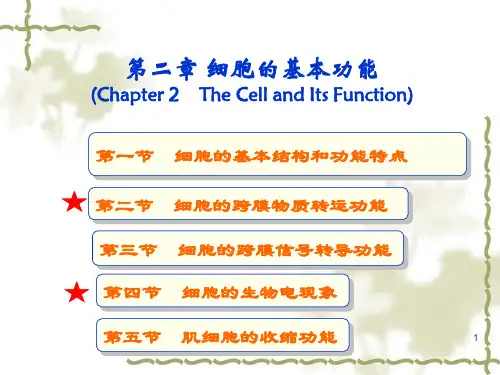 第二章 细胞的基本功能
(Chapter 2 The Cell and Its Function)

第一节 细胞的基本结构和功能特点

★ 第二节 细胞的跨膜物质转运功能

第三节 细胞的跨膜信号转导功能

★ 第四节 细胞的生物电现象

第五节 肌细胞的收缩功能

1